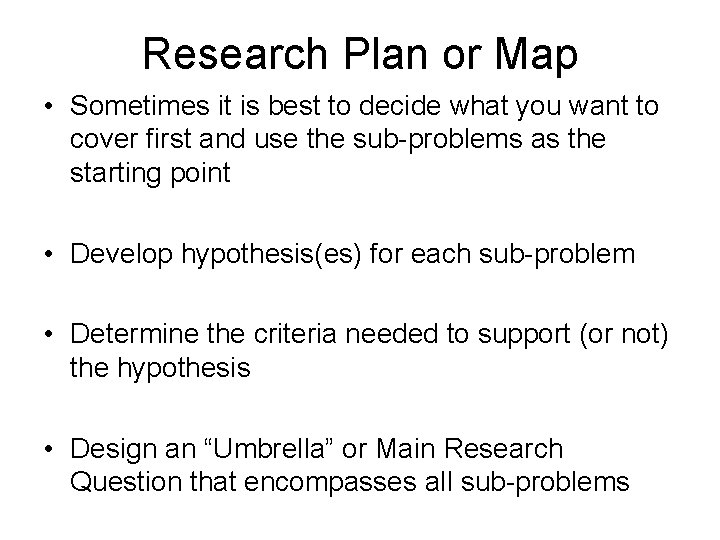 Research Plan or Map

• Sometimes it is best to decide what you want to cover first and use the sub-problems as the starting point

• Develop hypothesis(es) for each sub-problem

• Determine the criteria needed to support (or not) the hypothesis

• Design an “Umbrella” or Main Research Question that encompasses all sub-problems